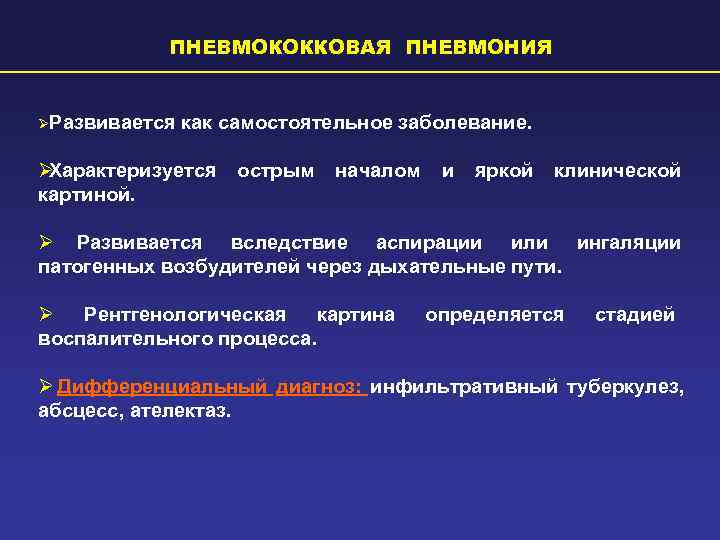 ПНЕВМОКОККОВАЯ ПНЕВМОНИЯ

➢Развивается как самостоятельное заболевание.

➢Характеризуется острым началом и яркой клинической картиной.

➢ Развивается вследствие аспирации или ингаляции патогенных возбудителей через дыхательные пути.

➢ Рентгенологическая картина определяется стадией воспалительного процесса.

➢ Дифференциальный диагноз: инфильтративный туберкулез, абсцесс, ателектаз.